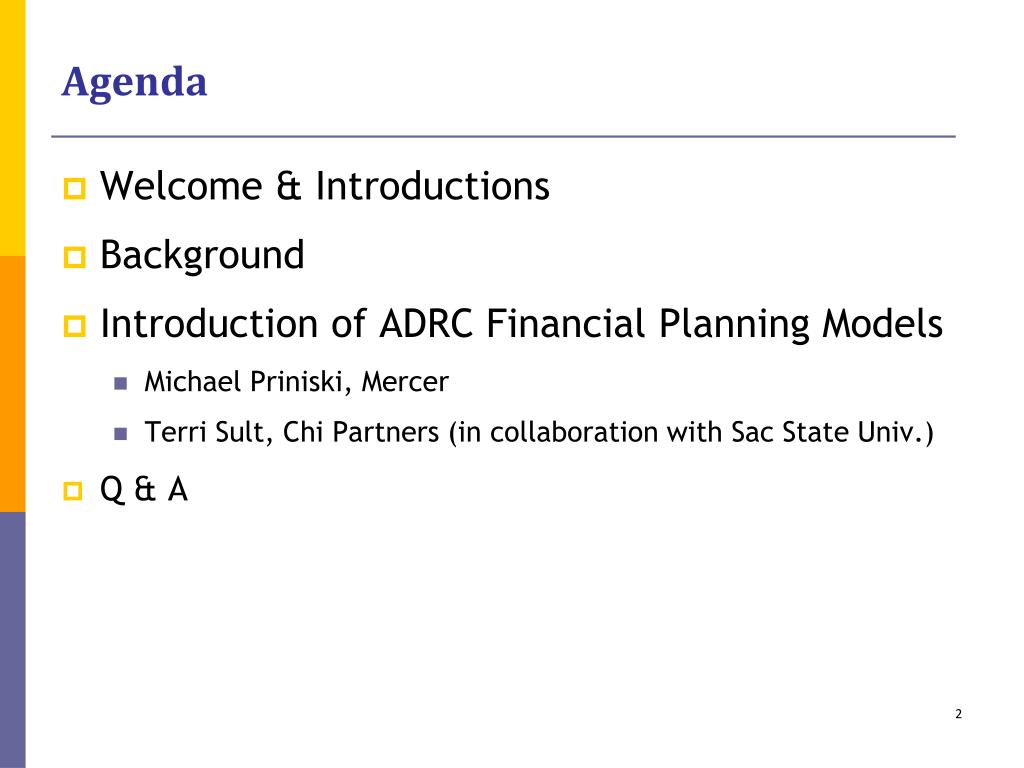 Agenda

Welcome & Introductions

Background

Introduction of ADRC Financial Planning Models

Michael Priniski, Mercer

Terri Sult, Chi Partners (in collaboration with Sac State Univ.)

Q & A

2